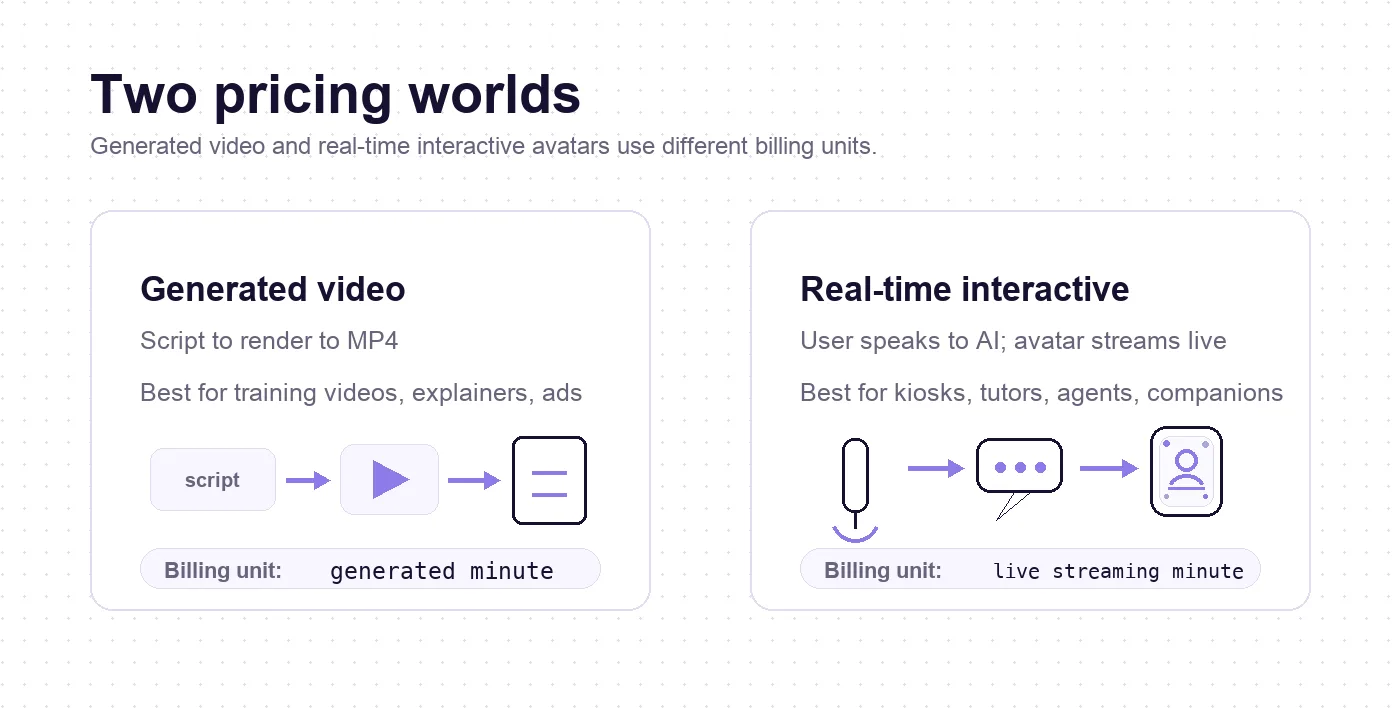 Two pricing worlds

Generated video and real-time interactive avatars use different billing units.

Generated video

Script to render to MP4

Best for training videos, explainers, ads

script

Billing unit: generated minute

Real-time interactive

User speaks to AI; avatar streams live

Best for kiosks, tutors, agents, companions

Billing unit: live streaming minute